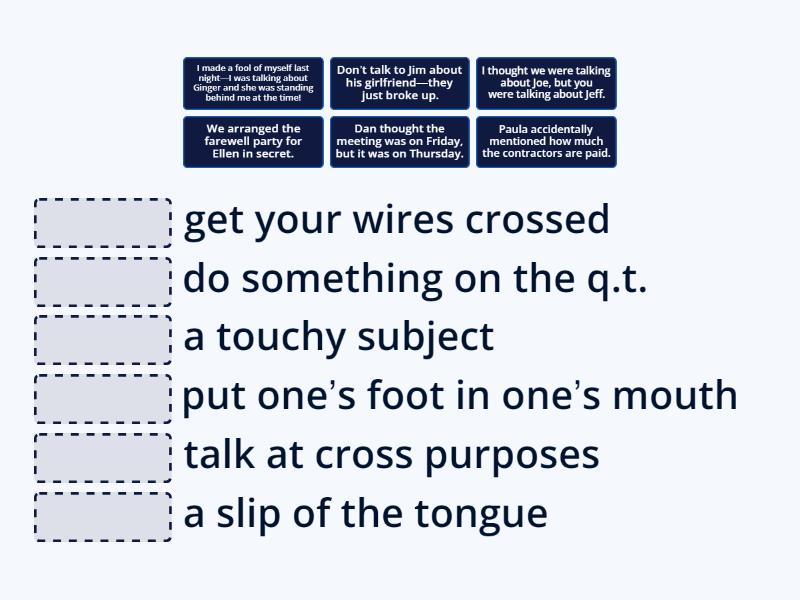 I made a fool of myself last night—I was talking about Ginger and she was standing behind me at the time!

Don't talk to Jim about his girlfriend—they just broke up.

I thought we were talking about Joe, but you were talking about Jeff.

We arranged the farewell party for Ellen in secret.

Dan thought the meeting was on Friday, but it was on Thursday.

Paula accidentally mentioned how much the contractors are paid.

get your wires crossed

do something on the q.t.

a touchy subject

put one's foot in one's mouth

talk at cross purposes

a slip of the tongue